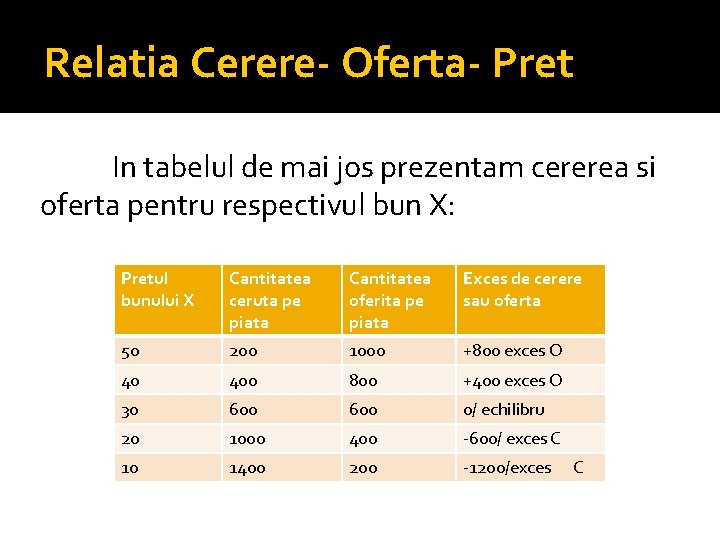 Relatia Cerere- Oferta- Pret

In tabelul de mai jos prezentam cererea si oferta pentru respectivul bun X:

| Pretul bunului X | Cantitatea ceruta pe piata | Cantitatea oferita pe piata | Exces de cerere sau oferta |
|---|---|---|---|
| 50 | 200 | 1000 | +800 exces O |
| 40 | 400 | 800 | +400 exces O |
| 30 | 600 | 600 | 0/ echilibru |
| 20 | 1000 | 400 | -600/ exces C |
| 10 | 1400 | 200 | -1200/exces C |